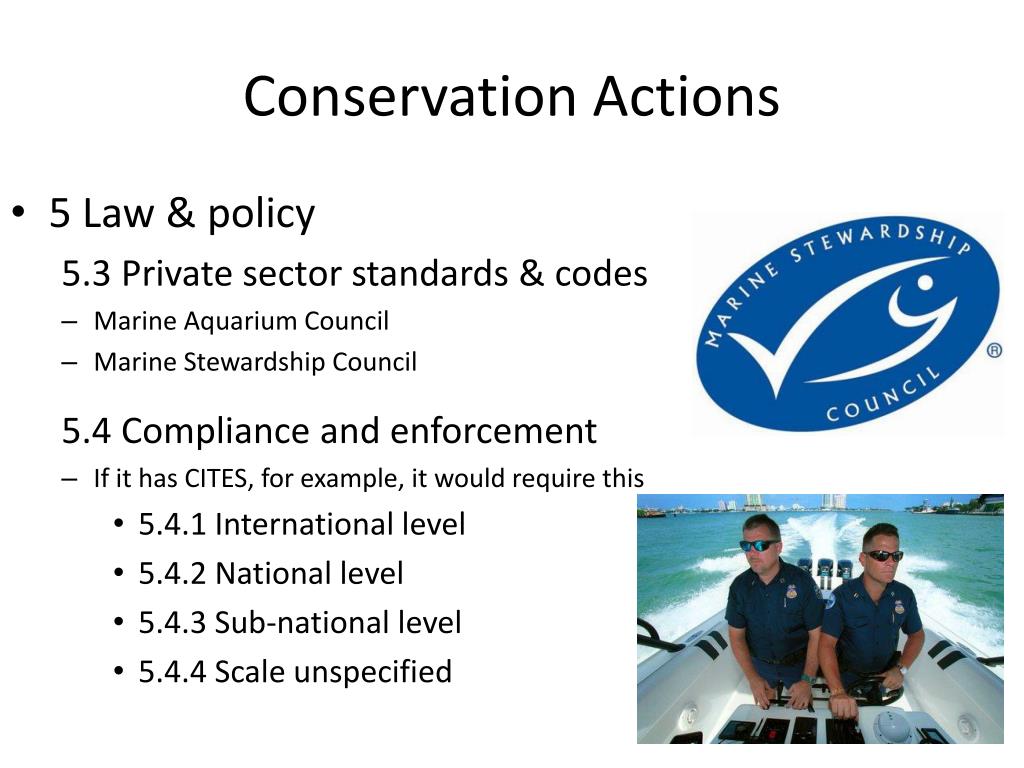 Conservation Actions

• 5 Law & policy

5.3 Private sector standards & codes

– Marine Aquarium Council
– Marine Stewardship Council

5.4 Compliance and enforcement

– If it has CITES, for example, it would require this

• 5.4.1 International level
• 5.4.2 National level
• 5.4.3 Sub-national level
• 5.4.4 Scale unspecified

MARINE STEWARDSHIP COUNCIL ®